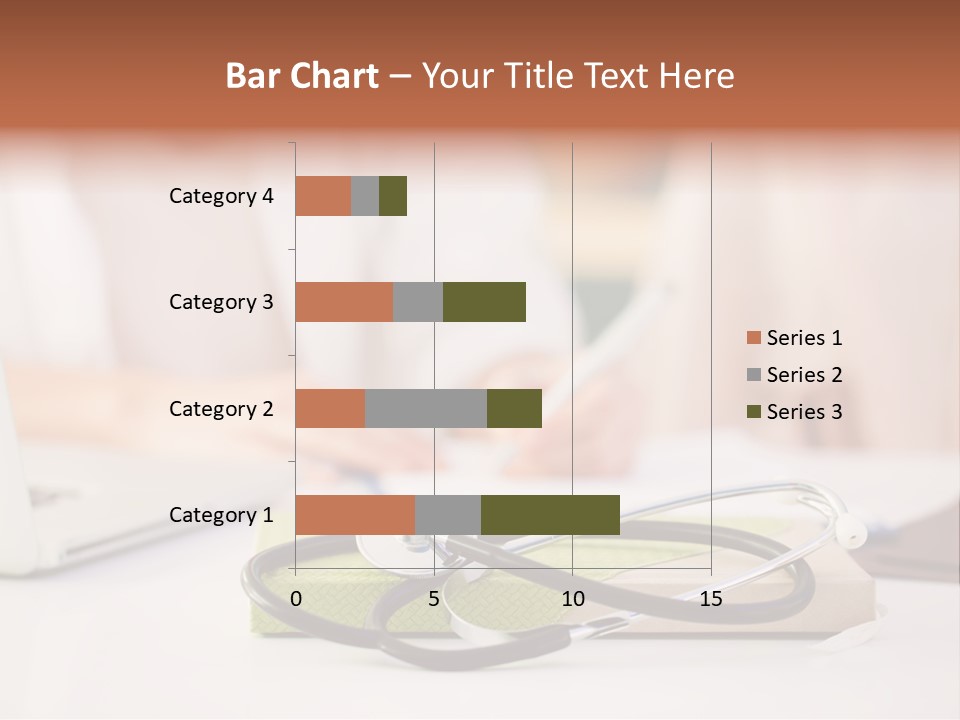 Bar Chart – Your Title Text Here

Category 4
Category 3
Category 2
Category 1

0
5
10
15

Series 1
Series 2
Series 3